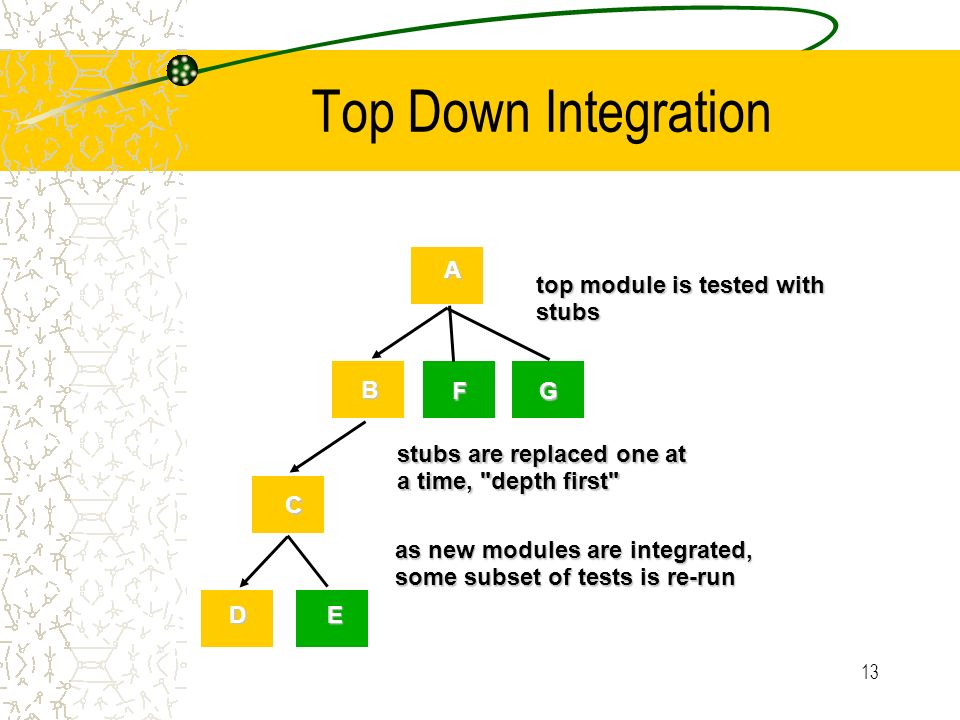 Top Down Integration

A

top module is tested with stubs

B

F

G

stubs are replaced one at a time, "depth first"

C

as new modules are integrated, some subset of tests is re-run

D

E

13